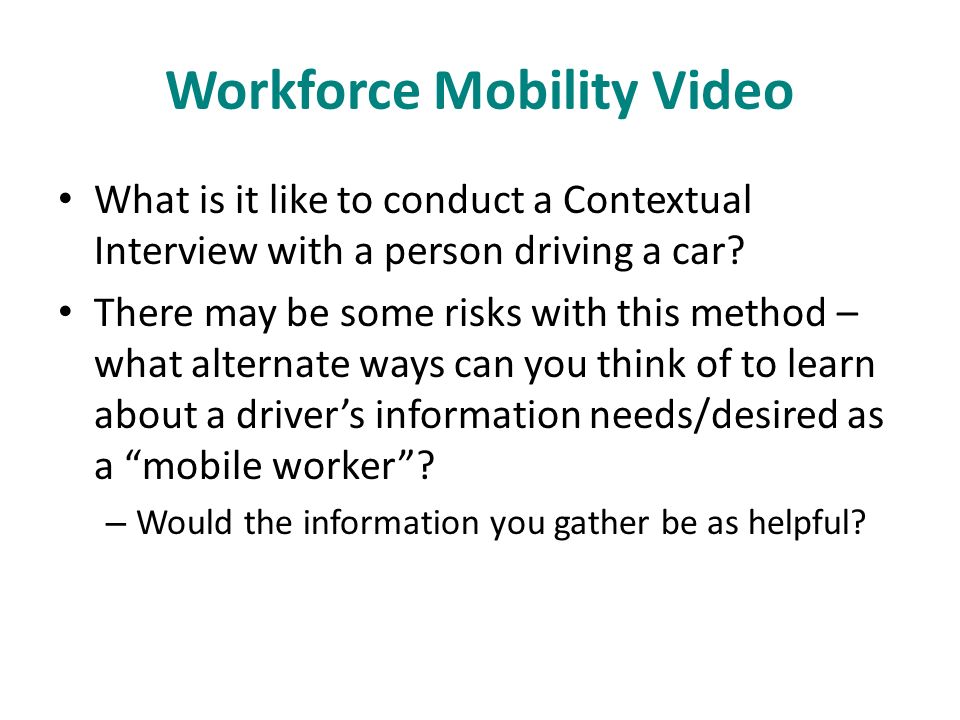 Workforce Mobility Video

• What is it like to conduct a Contextual Interview with a person driving a car?

• There may be some risks with this method – what alternate ways can you think of to learn about a driver’s information needs/desired as a “mobile worker”?

– Would the information you gather be as helpful?